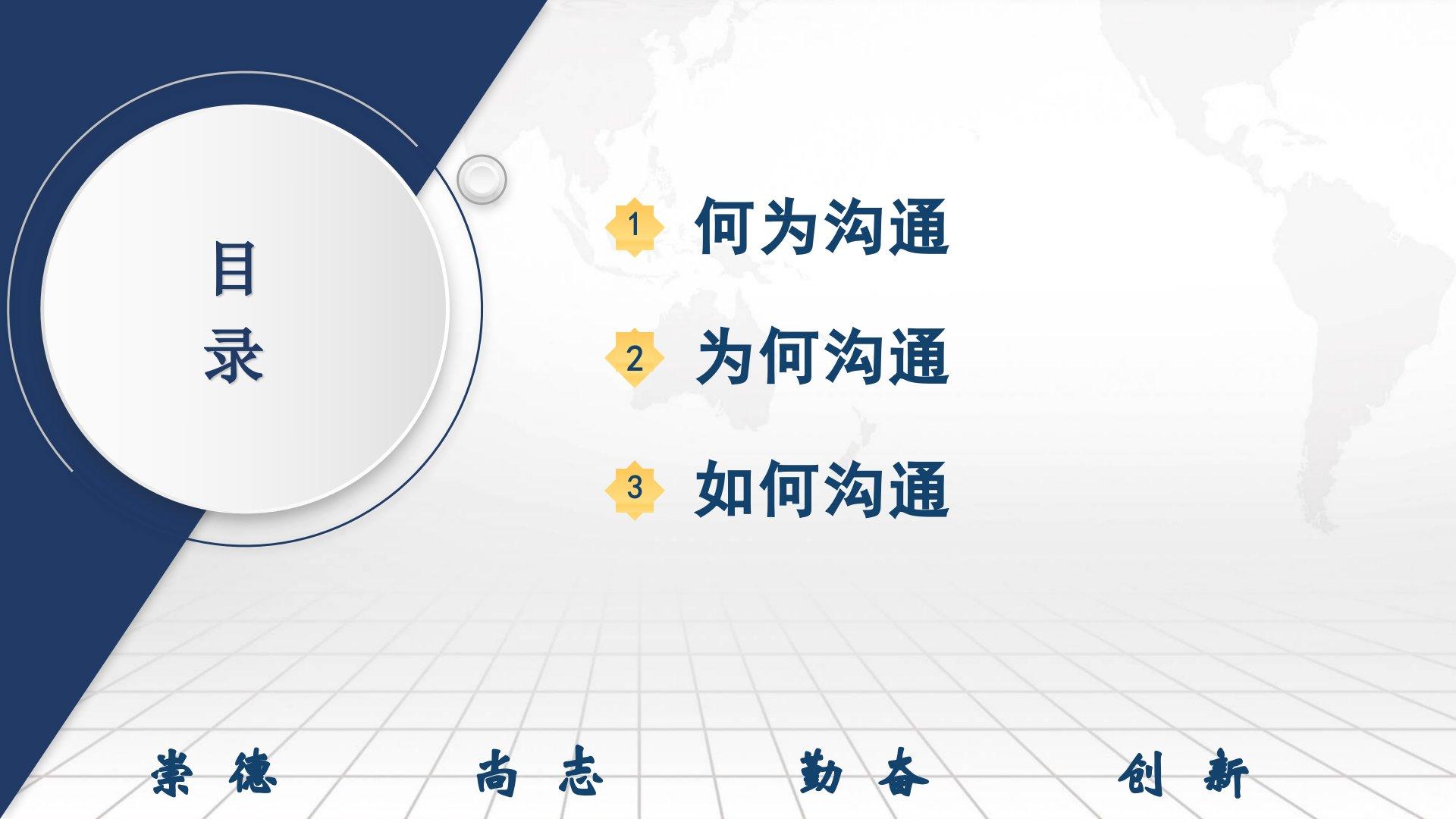 目录

1 何为沟通

2 为何沟通

3 如何沟通

崇德 尚志 勤奋 创新